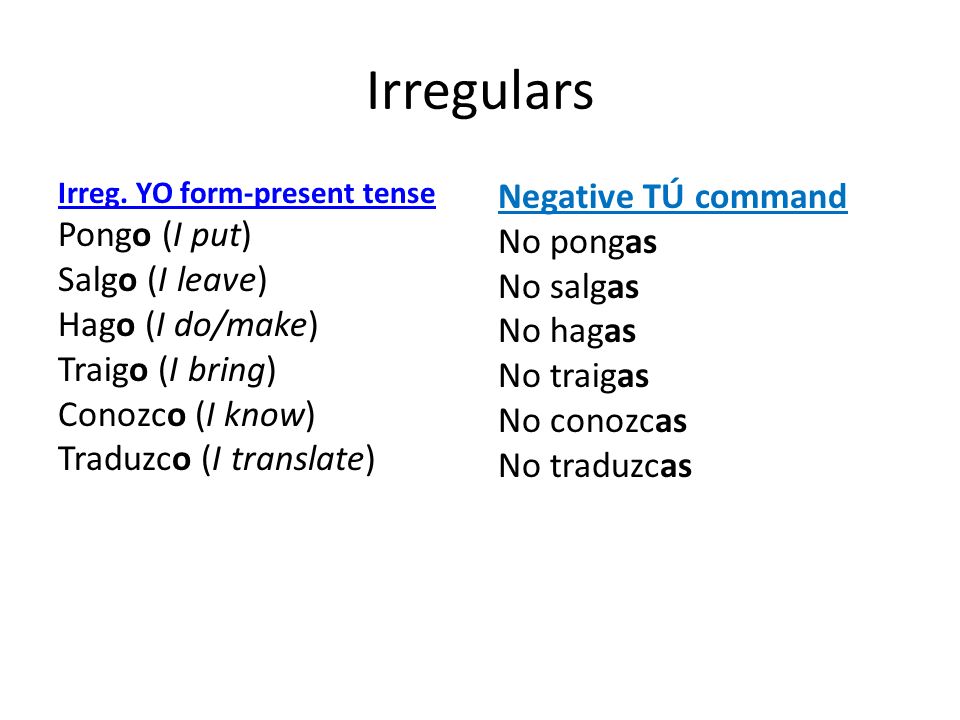 Irregulars

Irreg. YO form-present tense
Pongo (I put)
Salgo (I leave)
Hago (I do/make)
Traigo (I bring)
Conozco (I know)
Traduzco (I translate)

Negative TÚ command
No pongas
No salgas
No hagas
No traigas
No conozcas
No traduzcas